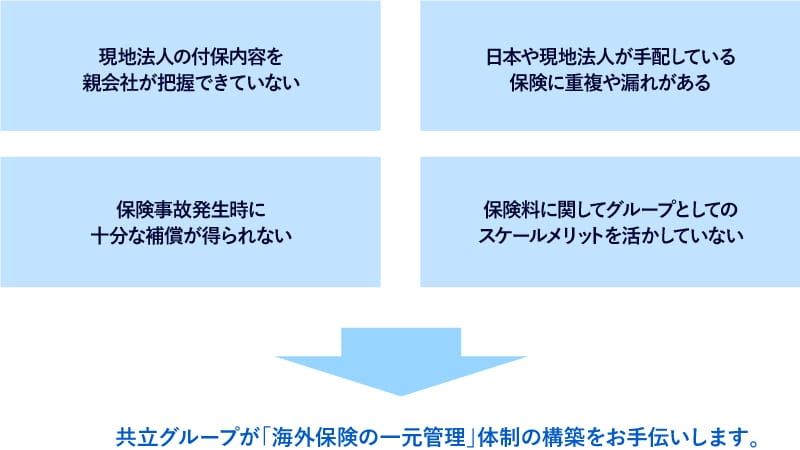 現地法人の付保内容を
親会社が把握できていない

日本や現地法人が手配している
保険に重複や漏れがある

保険事故発生時に
十分な補償が得られない

保険料に関してグループとしての
スケールメリットを活かしていない

共立グループが「海外保険の一元管理」体制の構築をお手伝いします。